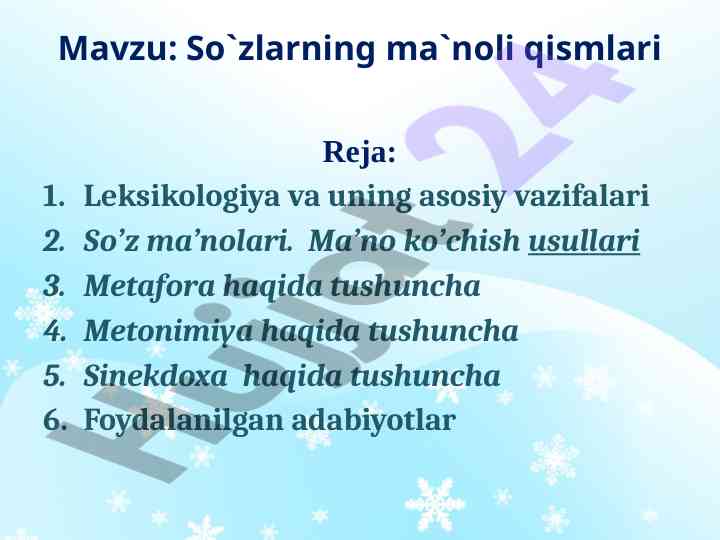 Mavzu: So`zlarning ma`noli qismlari

Reja:

1. Leksikologiya va uning asosiy vazifalari
2. So’z ma’nolari. Ma’no ko’chish usullari
3. Metafora haqida tushuncha
4. Metonimiya haqida tushuncha
5. Sinekdoxa haqida tushuncha
6. Foydalanilgan adabiyotlar

Hujjat24